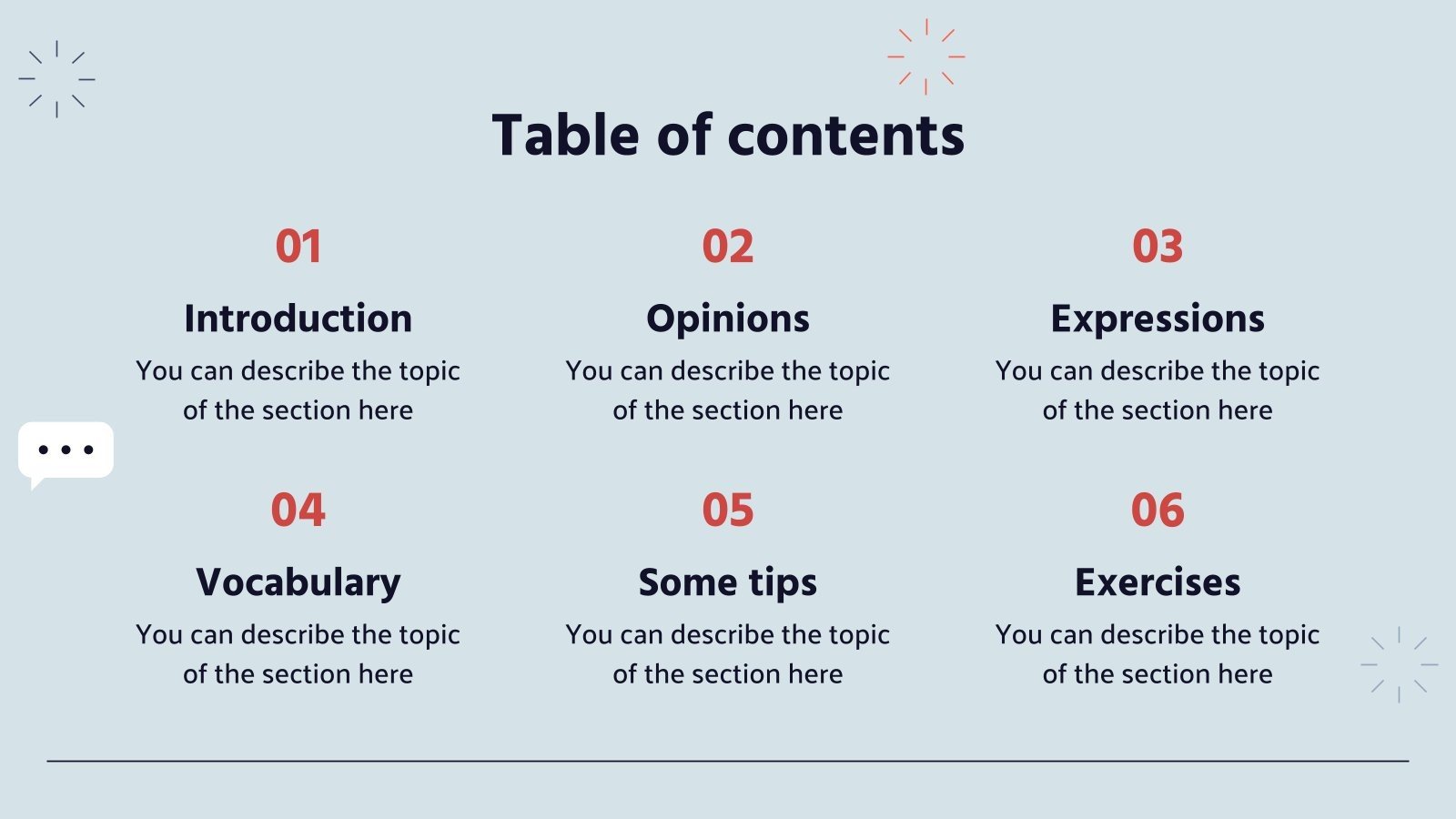 Table of contents

01
Introduction
You can describe the topic of the section here

02
Opinions
You can describe the topic of the section here

03
Expressions
You can describe the topic of the section here

04
Vocabulary
You can describe the topic of the section here

05
Some tips
You can describe the topic of the section here

06
Exercises
You can describe the topic of the section here